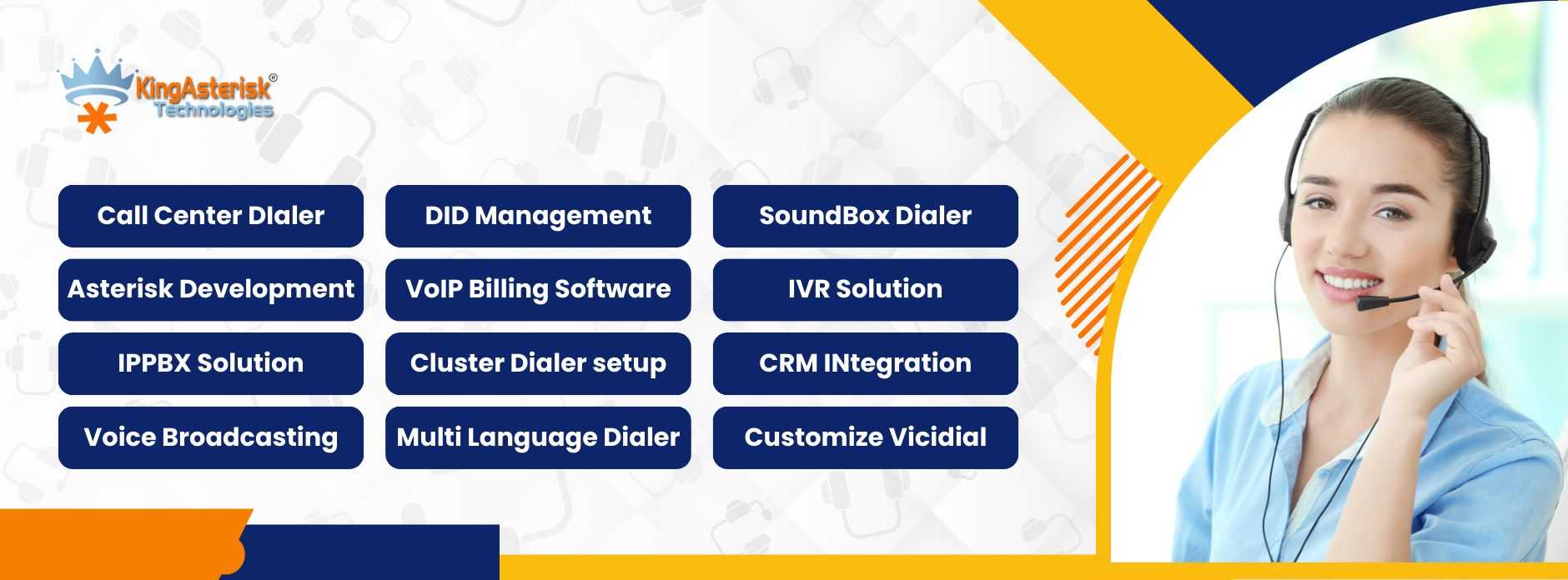 KingAsterisk®
Technologies

Call Center DIaler

DID Management

SoundBox Dialer

Asterisk Development

VoIP Billing Software

IVR Solution

IPPBX Solution

Cluster Dialer setup

CRM INtegration

Voice Broadcasting

Multi Language Dialer

Customize Vicidial